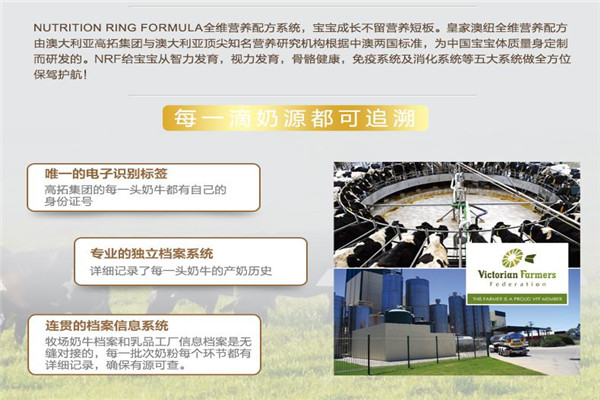 NUTRITION RING FORMULA全维营养配方系统，宝宝成长不留营养短板。皇家澳纽全维营养配方由澳大利亚高拓集团与澳大利亚顶尖知名营养研究机构根据中澳两国标准，为中国宝宝体质量身定制而研发的。NRF给宝宝从智力发育，视力发育，骨骼健康，免疫系统及消化系统等五大系统做全方位保驾护航！

每一滴奶源都可追溯

唯一的电子识别标签
高拓集团的每一头奶牛都有自己的身份证号

专业的独立档案系统
详细记录了每一头奶牛的产奶历史

连贯的档案信息系统
牧场奶牛档案和乳品工厂信息档案是无缝对接的，每一批次奶粉每个环节都有详细记录，确保有源可查。

Victorian Farmers
Federation
THIS FARMER IS A PROUD VFF MEMBER